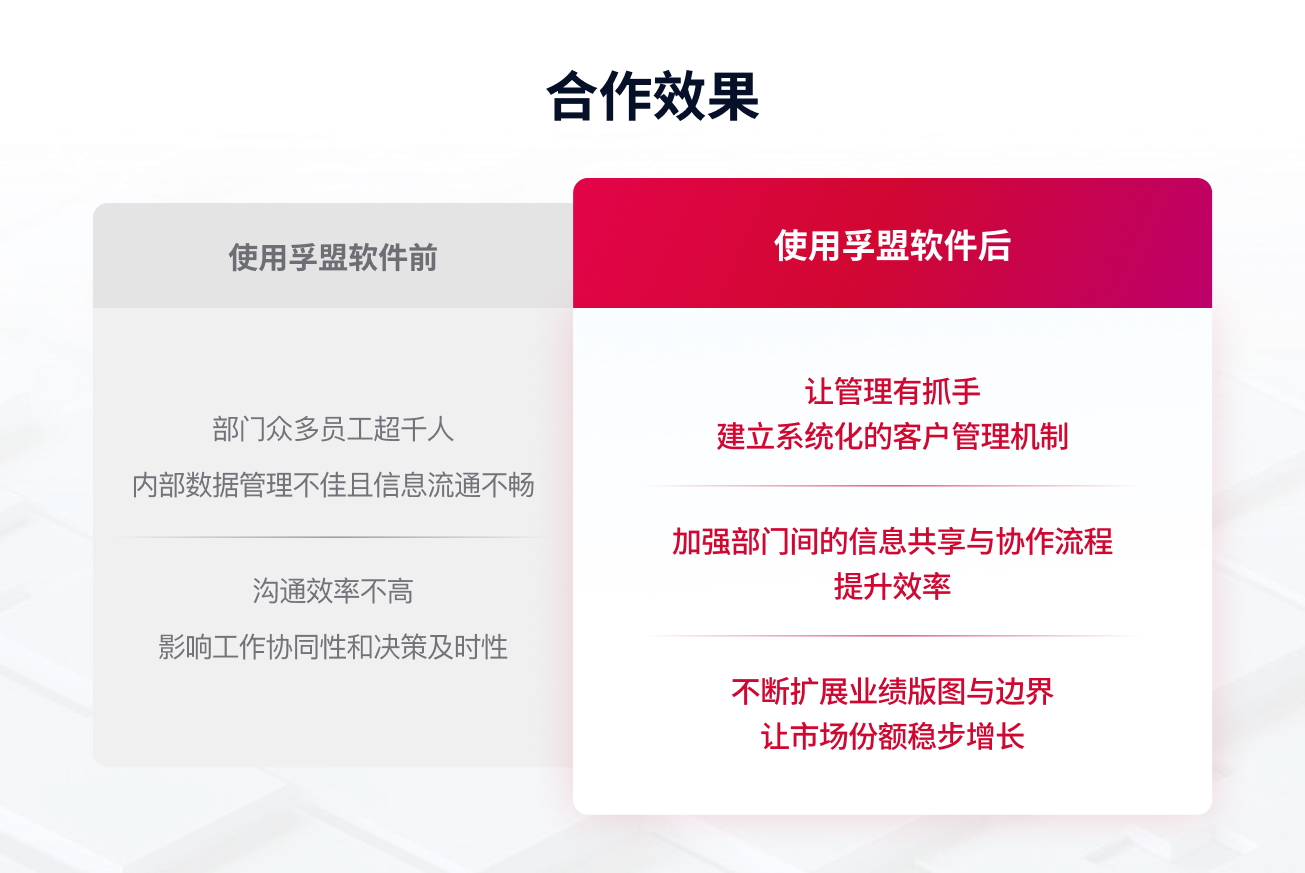 合作效果

使用孚盟软件前

部门众多员工超千人
内部数据管理不佳且信息流通不畅

沟通效率不高
影响工作协同性和决策及时性

使用孚盟软件后

让管理有抓手
建立系统化的客户管理机制

加强部门间的信息共享与协作流程
提升效率

不断扩展业绩版图与边界
让市场份额稳步增长